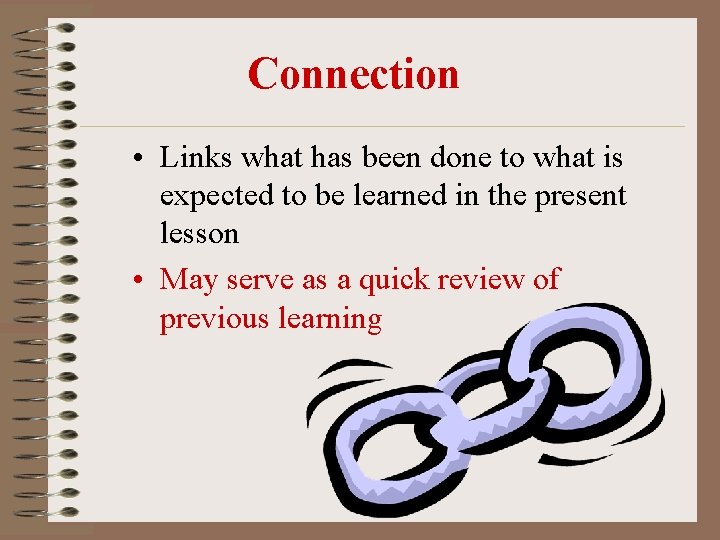 Connection

• Links what has been done to what is expected to be learned in the present lesson
• May serve as a quick review of previous learning